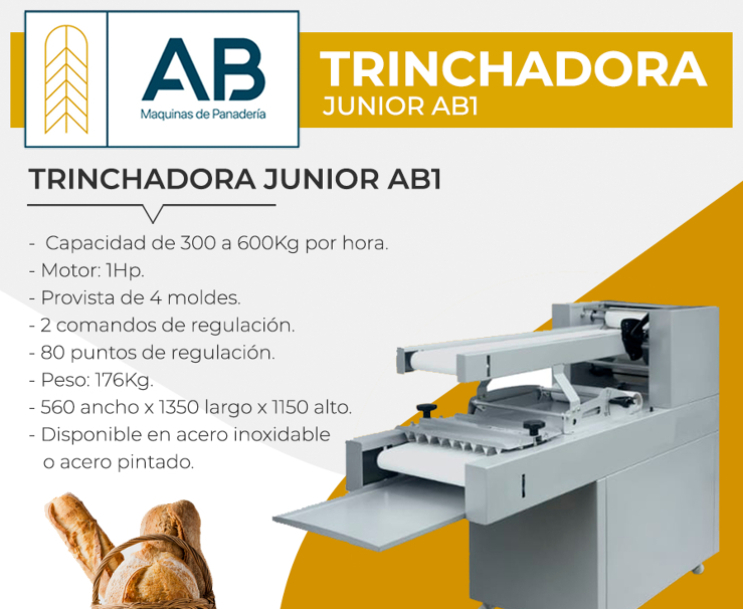 AB
Maquinas de Panadería

TRINCHADORA
JUNIOR AB1

TRINCHADORA JUNIOR AB1

- Capacidad de 300 a 600Kg por hora.
- Motor: 1Hp.
- Provista de 4 moldes.
- 2 comandos de regulación.
- 80 puntos de regulación.
- Peso: 176Kg.
- 560 ancho x 1350 largo x 1150 alto.
- Disponible en acero inoxidable o acero pintado.